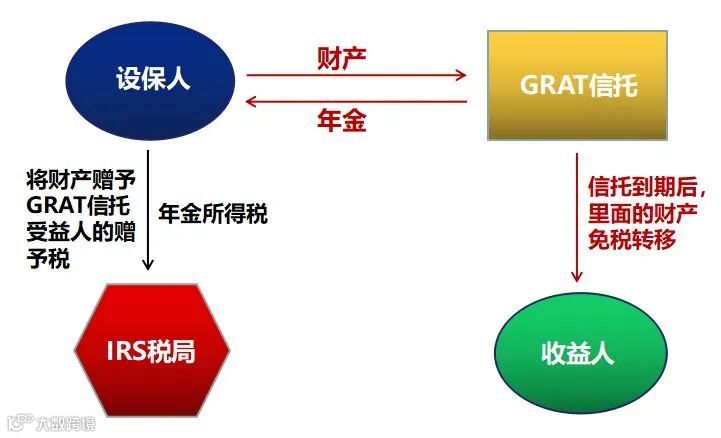 设保人

财产

年金

GRAT信托

将财产赠予GRAT信托受益人的赠予税

年金所得税

信托到期后，里面的财产免税转移

IRS税局

收益人

大数跨境